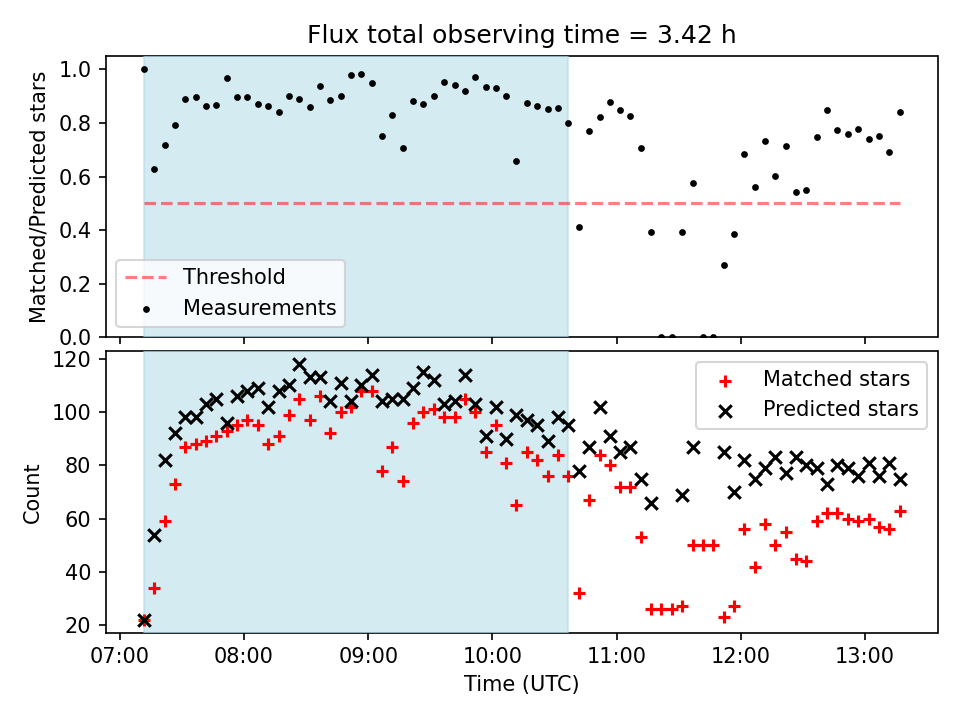 Flux total observing time = 3.42 h

Matched/Predicted stars

1.0
0.8
0.6
0.4
0.2
0.0

Threshold
Measurements

Count

120
100
80
60
40
20

Matched stars
Predicted stars

07:00 08:00 09:00 10:00 11:00 12:00 13:00

Time (UTC)